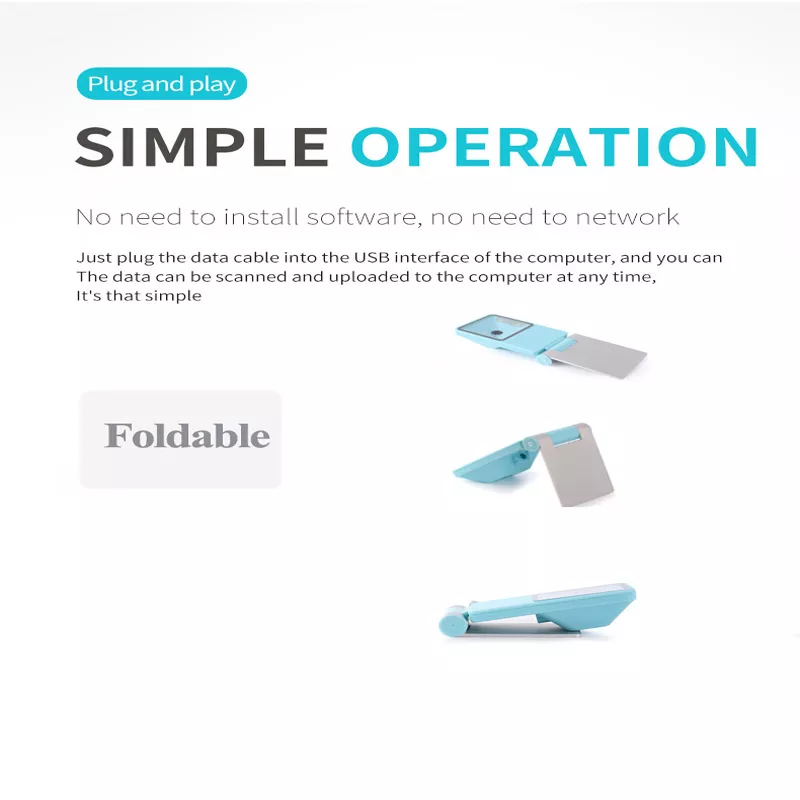 Plug and play

SIMPLE OPERATION

No need to install software, no need to network

Just plug the data cable into the USB interface of the computer, and you can
The data can be scanned and uploaded to the computer at any time,
It's that simple

Foldable